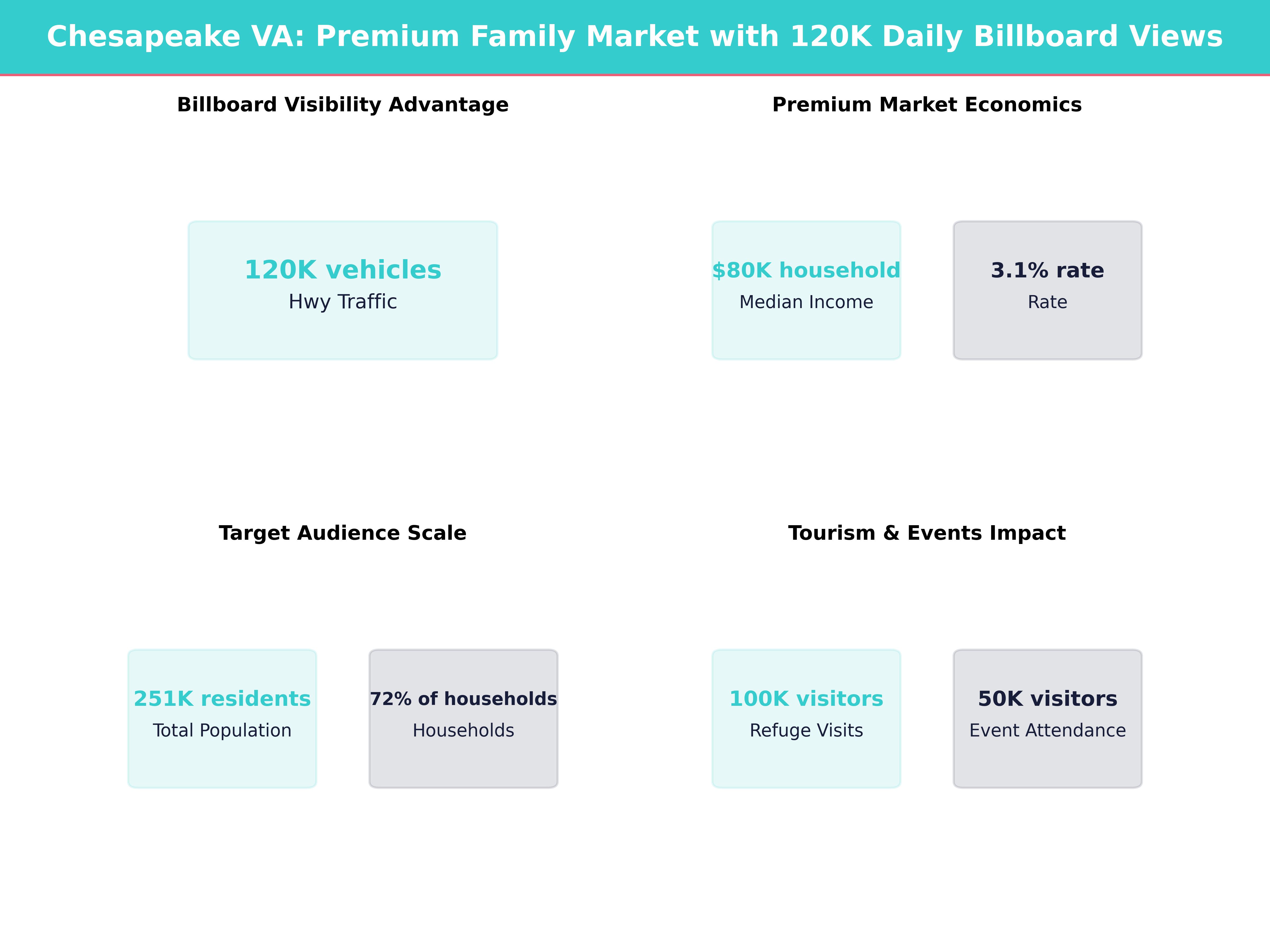 Chesapeake VA: Premium Family Market with 120K Daily Billboard Views

Billboard Visibility Advantage

120K vehicles
Hwy Traffic

Premium Market Economics

$80K household
Median Income

3.1% rate
Rate

Target Audience Scale

251K residents
Total Population

72% of households
Households

Tourism & Events Impact

100K visitors
Refuge Visits

50K visitors
Event Attendance